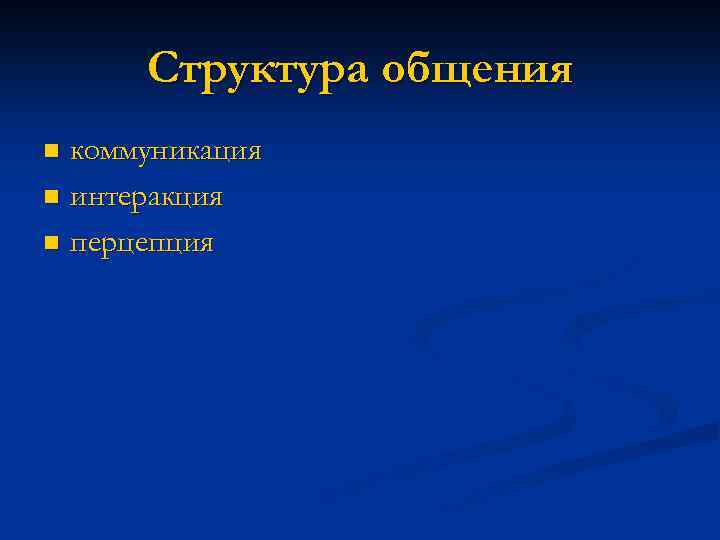 Структура общения

- коммуникация
- интеракция
- перцепция